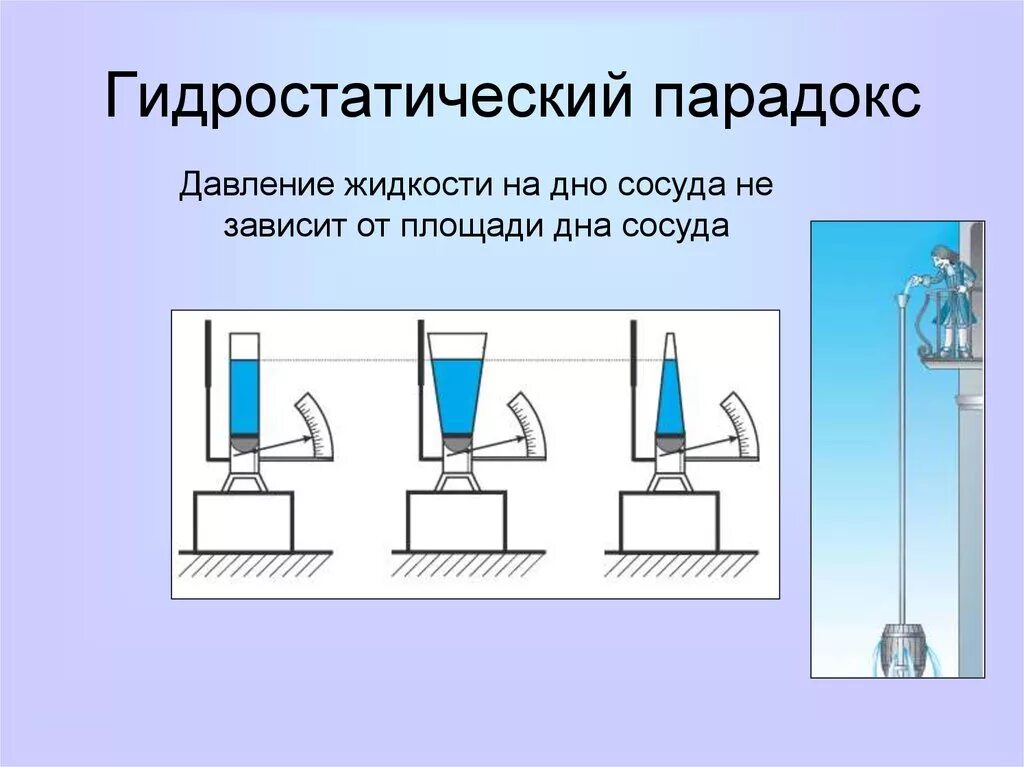 Гидростатический парадокс

Давление жидкости на дно сосуда не зависит от площади дна сосуда